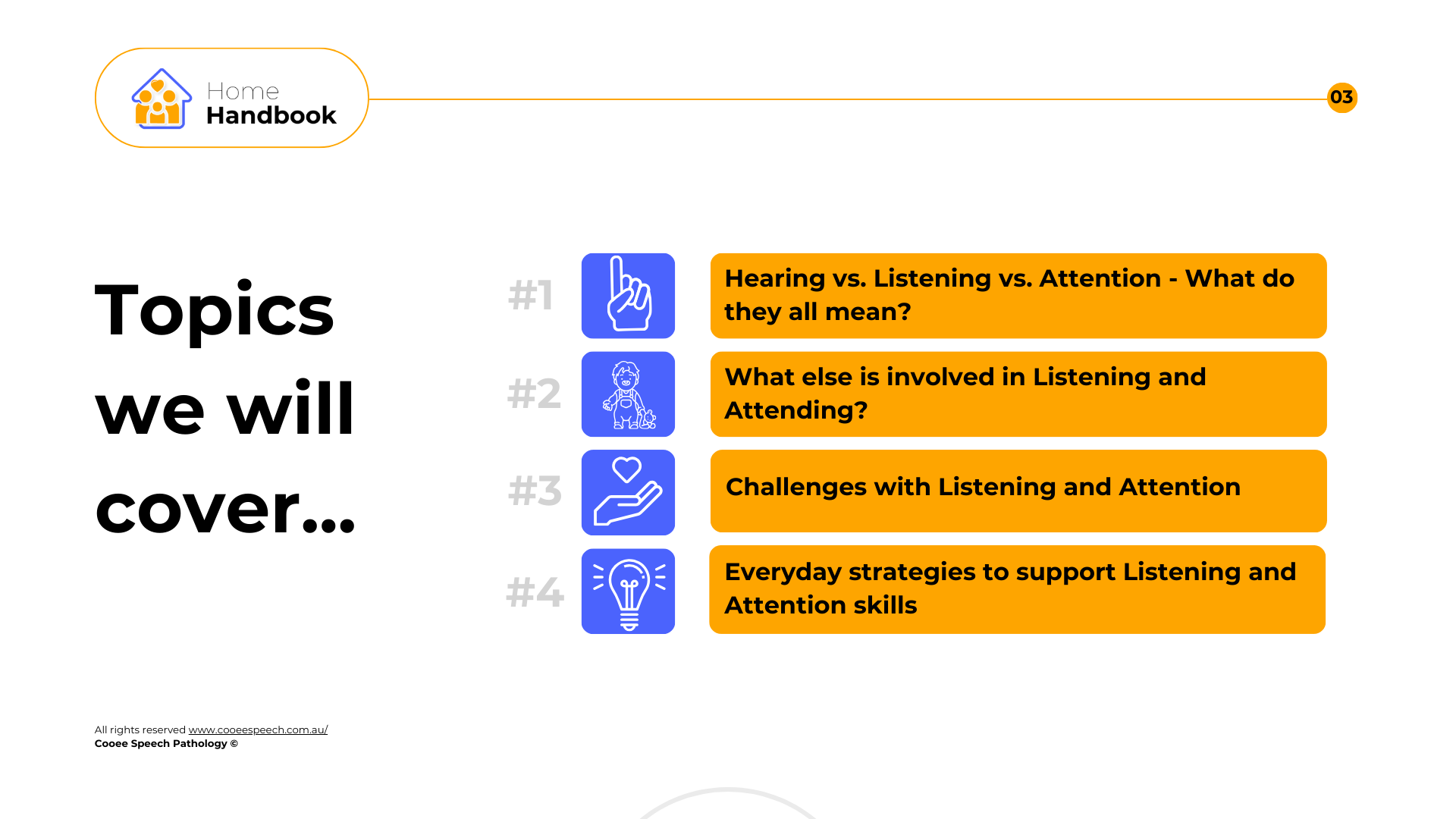 Home
Handbook

03

Topics we will cover...

#1

Hearing vs. Listening vs. Attention - What do they all mean?

#2

What else is involved in Listening and Attending?

#3

Challenges with Listening and Attention

#4

Everyday strategies to support Listening and Attention skills

All rights reserved www.cooeespeech.com.au/
Cooee Speech Pathology ©